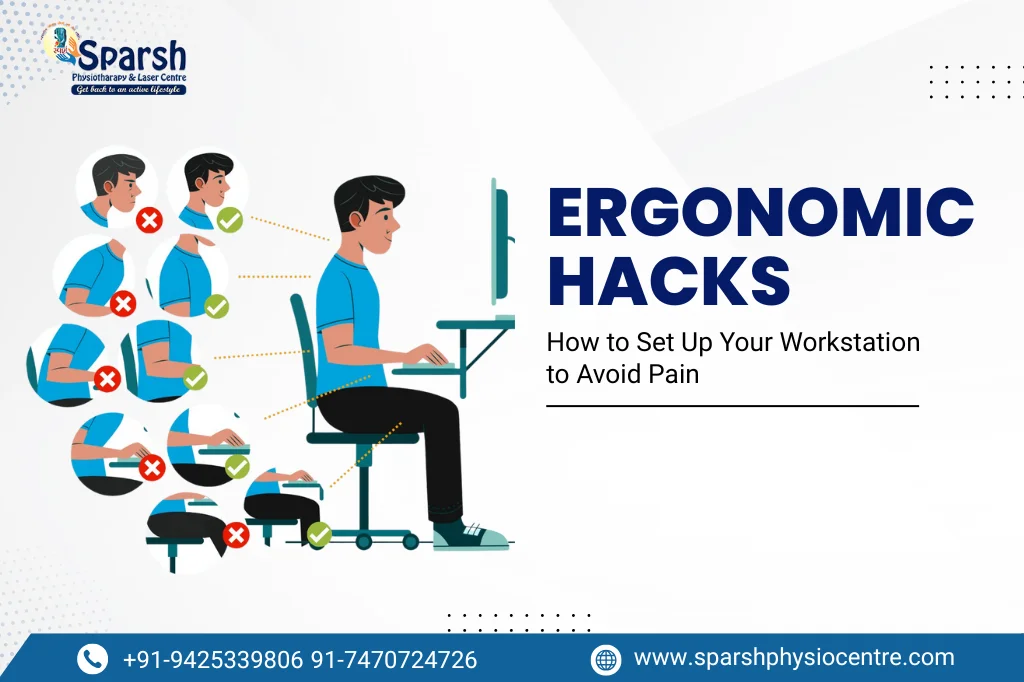 Sparsh
Physiotharapy & Laser Centre
Get back to an active lifestyle

ERGONOMIC HACKS

How to Set Up Your Workstation to Avoid Pain

+91-9425339806 91-7470724726

www.sparshphysiocentre.com